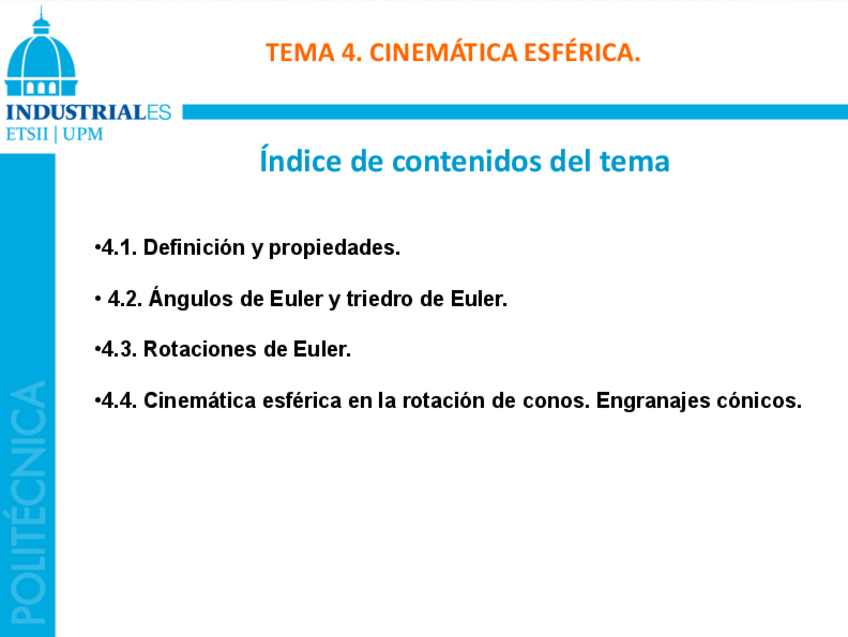 INDUSTRIALES
ETSII | UPM

TEMA 4. CINEMÁTICA ESFÉRICA.

Índice de contenidos del tema

•4.1. Definición y propiedades.

• 4.2. Ángulos de Euler y triedro de Euler.

•4.3. Rotaciones de Euler.

•4.4. Cinemática esférica en la rotación de conos. Engranajes cónicos.

POLITÉCNICA